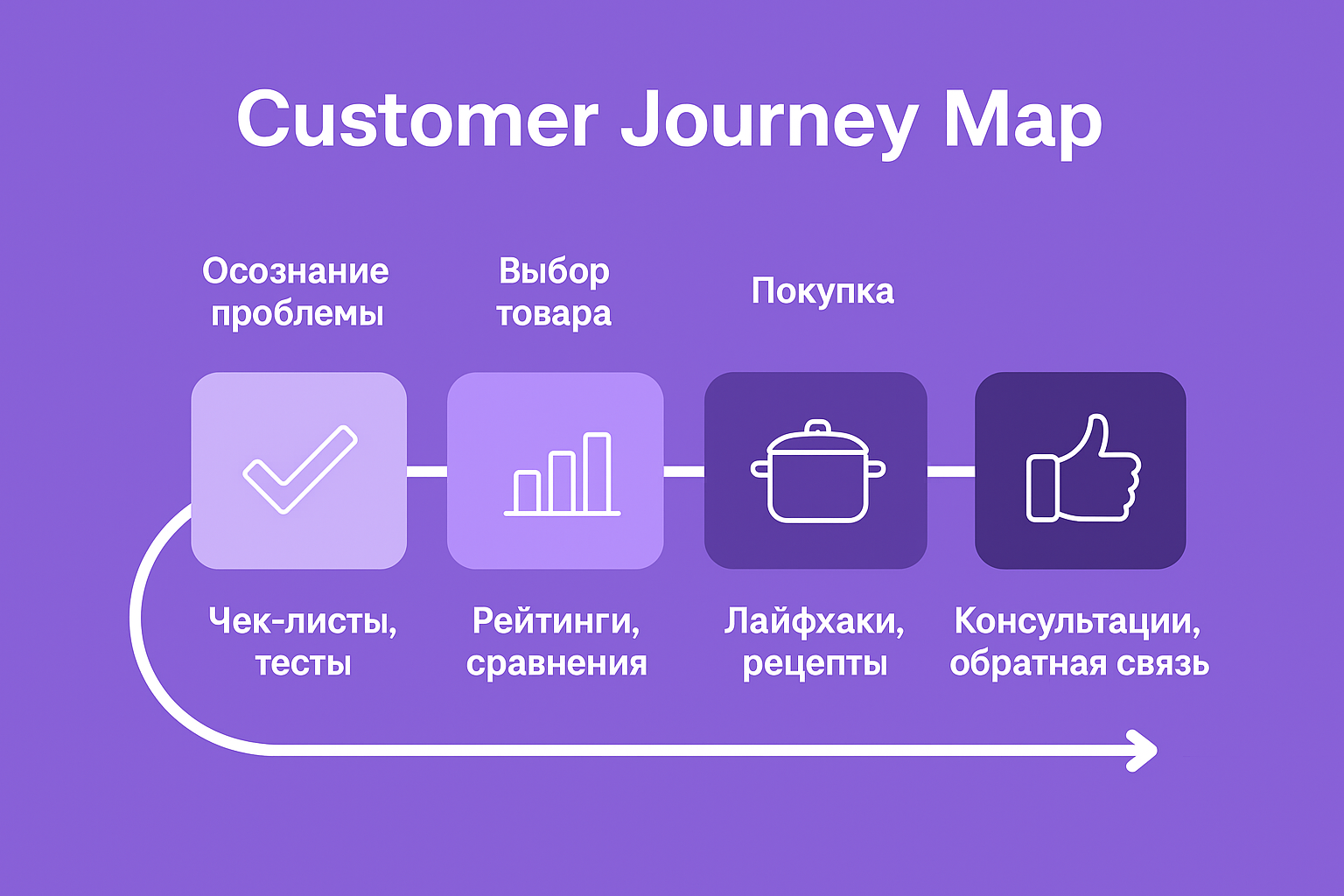 Customer Journey Map

Осознание проблемы

Выбор товара

Покупка

Чек-листы, тесты

Рейтинги, сравнения

Лайфхаки, рецепты

Консультации, обратная связь